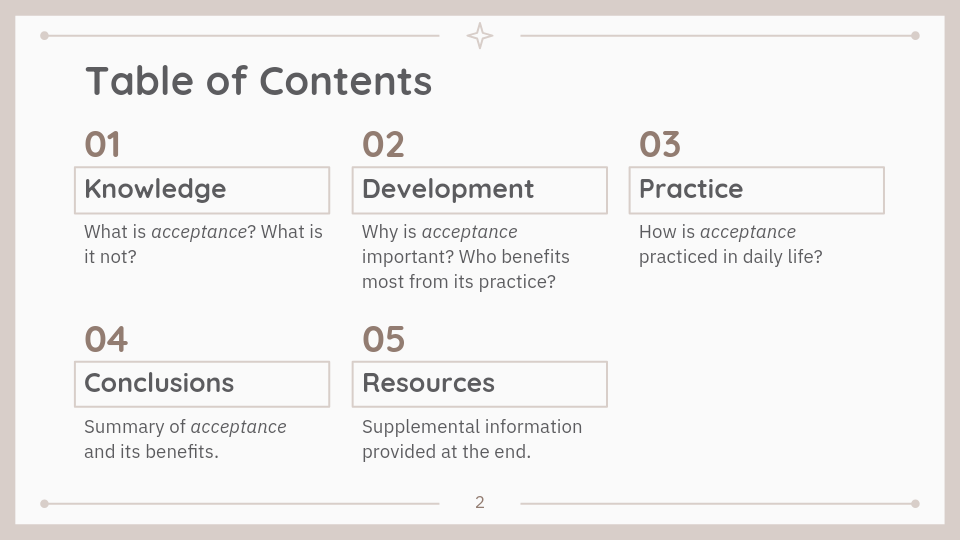 Table of Contents

01

Knowledge

What is acceptance? What is it not?

02

Development

Why is acceptance important? Who benefits most from its practice?

03

Practice

How is acceptance practiced in daily life?

04

Conclusions

Summary of acceptance and its benefits.

05

Resources

Supplemental information provided at the end.

2